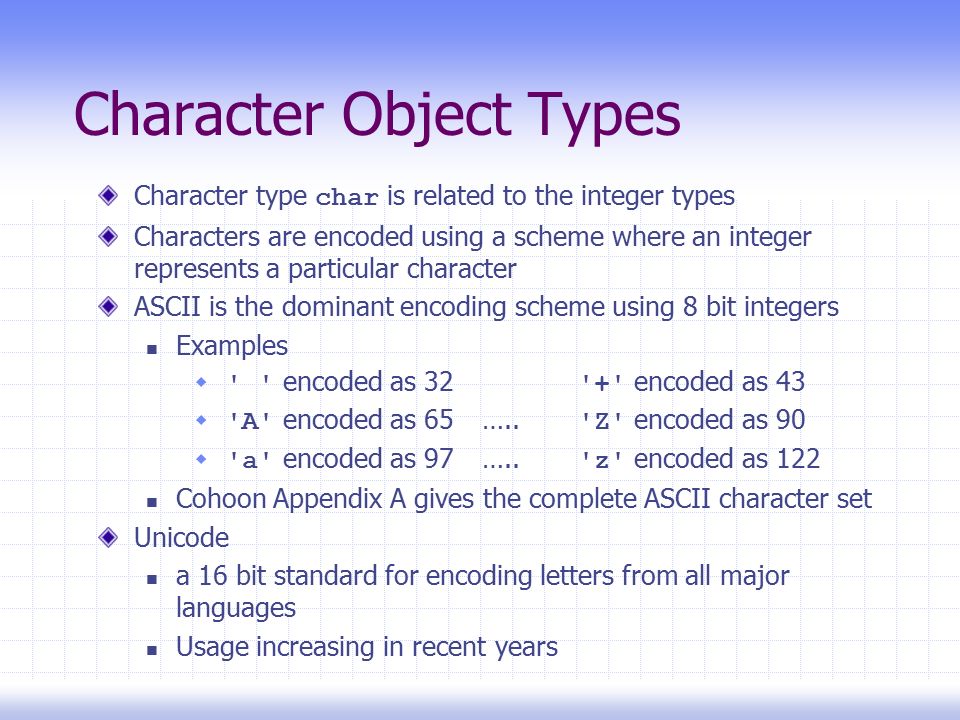 Character Object Types

Character type char is related to the integer types

Characters are encoded using a scheme where an integer represents a particular character

ASCII is the dominant encoding scheme using 8 bit integers

Examples

' ' encoded as 32 '+' encoded as 43

'A' encoded as 65 ….. 'Z' encoded as 90

'a' encoded as 97 ….. 'z' encoded as 122

Cohoon Appendix A gives the complete ASCII character set

Unicode

a 16 bit standard for encoding letters from all major languages

Usage increasing in recent years